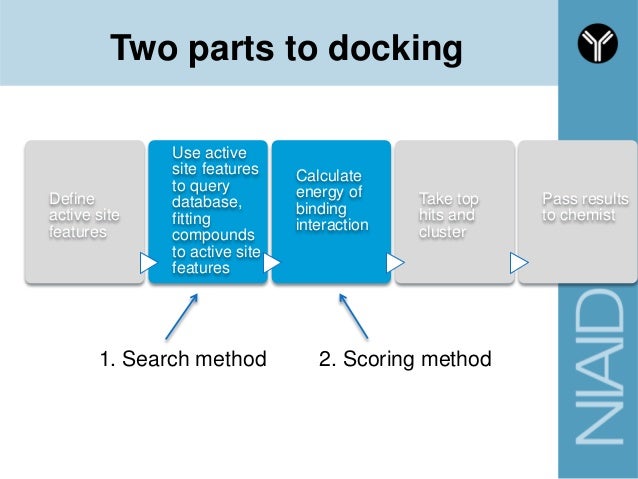 Two parts to docking

Define active site features

Use active site features to query database, fitting compounds to active site features

Calculate energy of binding interaction

Take top hits and cluster

Pass results to chemist

1. Search method

2. Scoring method

NIAID